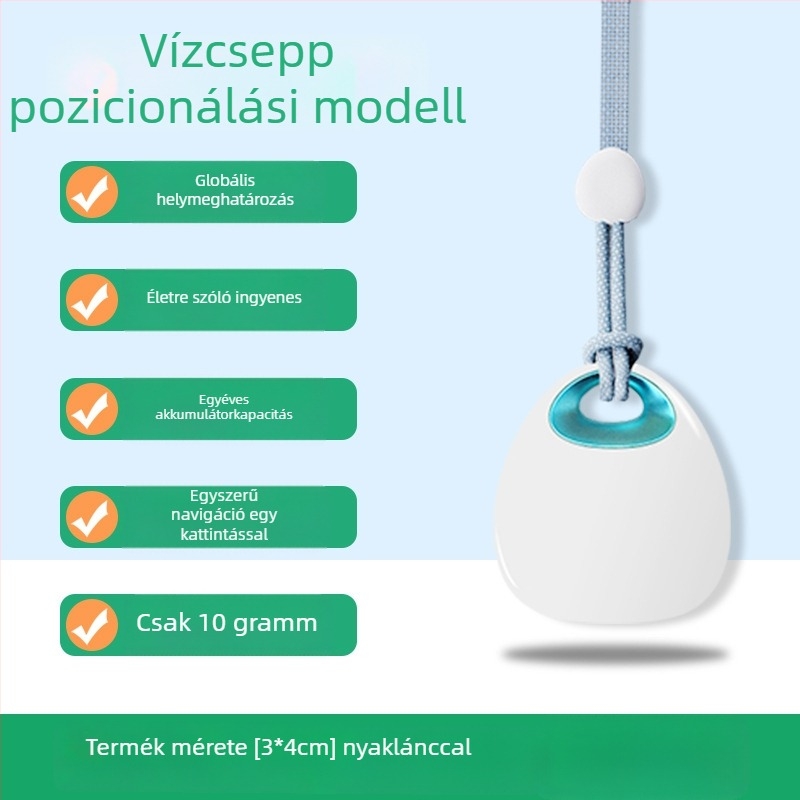 Vízcsepp pozicionálási modell

Globális helymeghatározás

Életre szóló ingyenes

Egyéves akkumulátorkapacitás

Egyszerű navigáció egy kattintással

Csak 10 gramm

Termék mérete [3*4cm] nyaklánccal